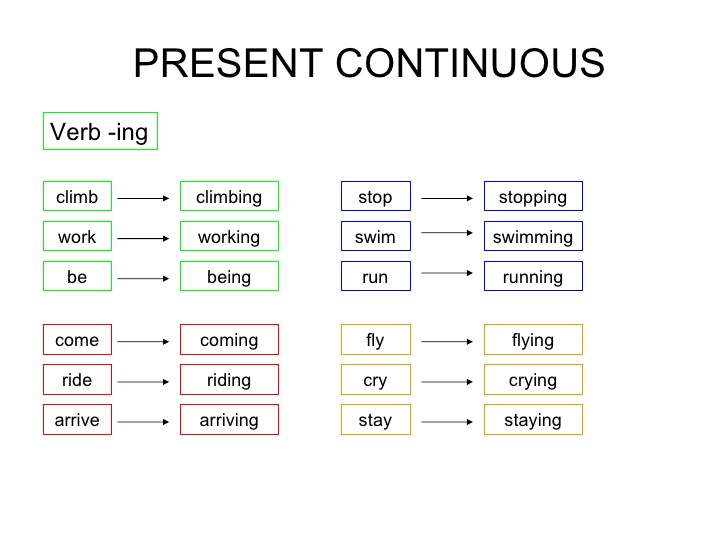 PRESENT CONTINUOUS

Verb -ing

climb → climbing
work → working
be → being

come → coming
ride → riding
arrive → arriving

stop → stopping
swim → swimming
run → running

fly → flying
cry → crying
stay → staying